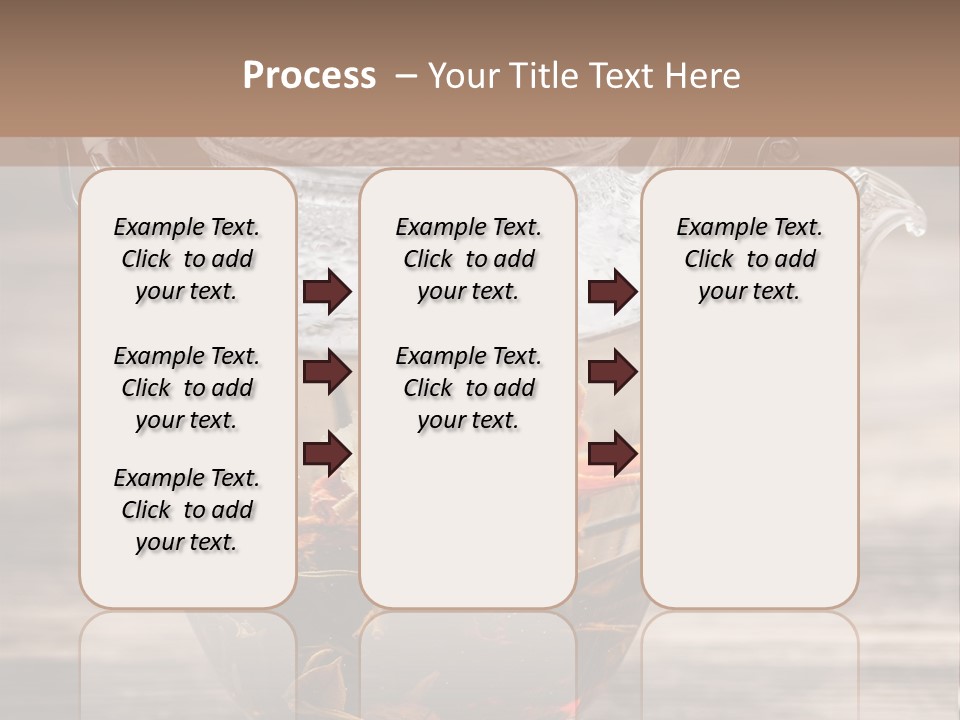 Process – Your Title Text Here

Example Text. Click to add your text.

Example Text. Click to add your text.

Example Text. Click to add your text.

Example Text. Click to add your text.

Example Text. Click to add your text.

Example Text. Click to add your text.